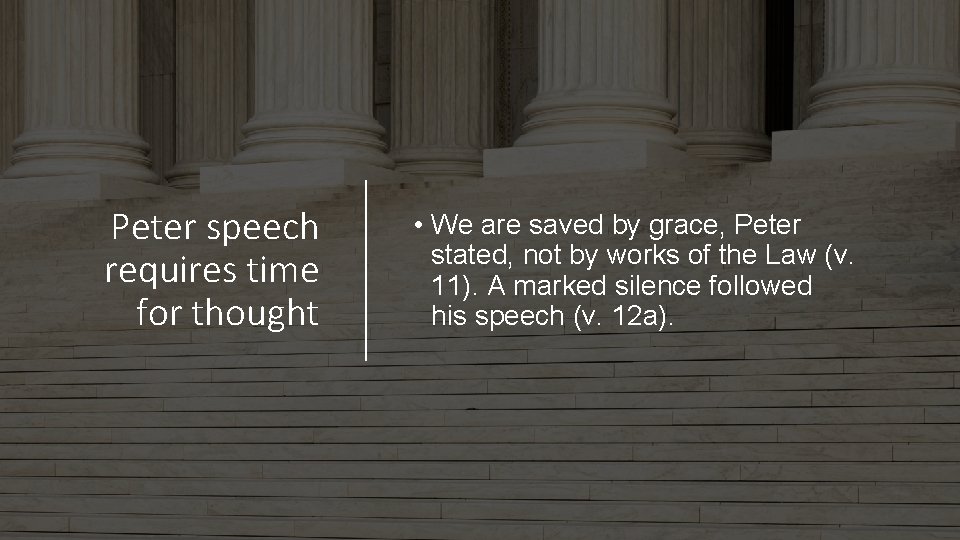 Peter speech requires time for thought

• We are saved by grace, Peter stated, not by works of the Law (v. 11). A marked silence followed his speech (v. 12a).